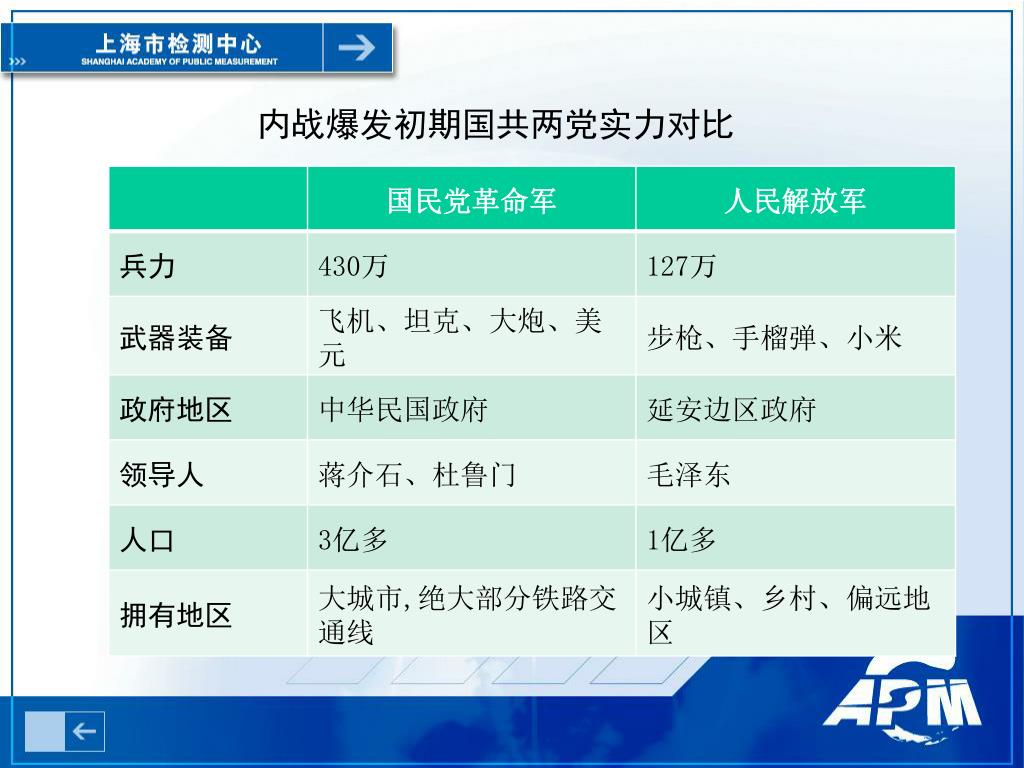 上海市检测中心
SHANGHAI ACADEMY OF PUBLIC MEASUREMENT

内战爆发初期国共两党实力对比

| | 国民党革命军 | 人民解放军 |
|---|---|---|
| 兵力 | 430万 | 127万 |
| 武器装备 | 飞机、坦克、大炮、美元 | 步枪、手榴弹、小米 |
| 政府地区 | 中华民国政府 | 延安边区政府 |
| 领导人 | 蒋介石、杜鲁门 | 毛泽东 |
| 人口 | 3亿多 | 1亿多 |
| 拥有地区 | 大城市,绝大部分铁路交通线 | 小城镇、乡村、偏远地区 |

APM